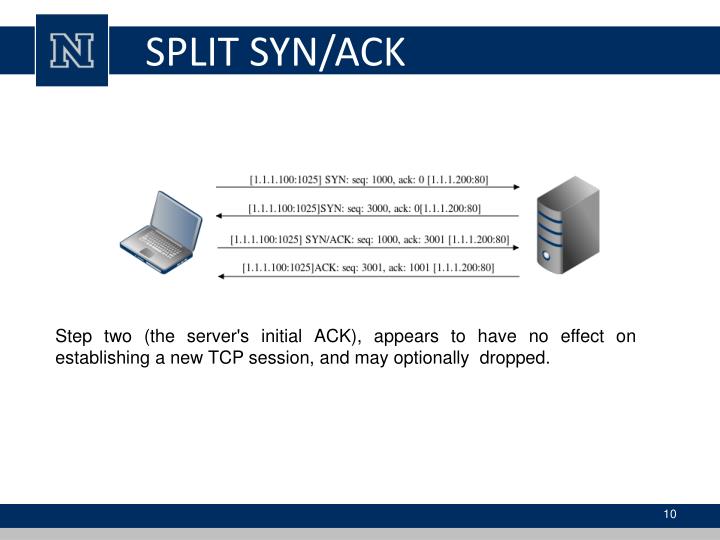 N

SPLIT SYN/ACK

[1.1.1.100:1025] SYN: seq: 1000, ack: 0 [1.1.1.200:80]

[1.1.1.100:1025]SYN: seq: 3000, ack: 0[1.1.1.200:80]

[1.1.1.100:1025] SYN/ACK: seq: 1000, ack: 3001 [1.1.1.200:80]

[1.1.1.100:1025]ACK: seq: 3001, ack: 1001 [1.1.1.200:80]

Step two (the server's initial ACK), appears to have no effect on establishing a new TCP session, and may optionally dropped.

10